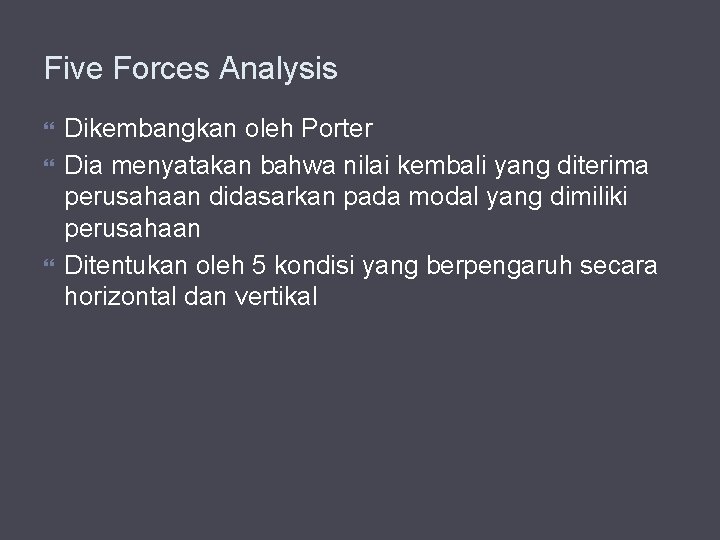 Five Forces Analysis

Dikembangkan oleh Porter

Dia menyatakan bahwa nilai kembali yang diterima perusahaan didasarkan pada modal yang dimiliki perusahaan

Ditentukan oleh 5 kondisi yang berpengaruh secara horizontal dan vertikal